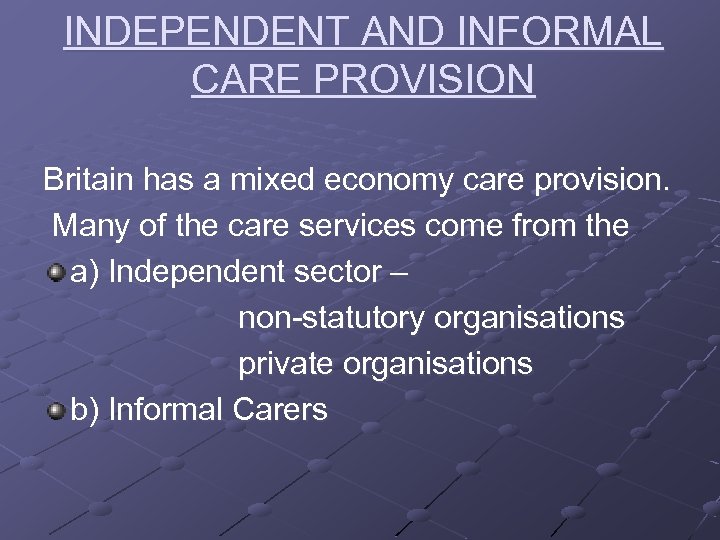 INDEPENDENT AND INFORMAL CARE PROVISION

Britain has a mixed economy care provision.
Many of the care services come from the

a) Independent sector –
non-statutory organisations
private organisations

b) Informal Carers